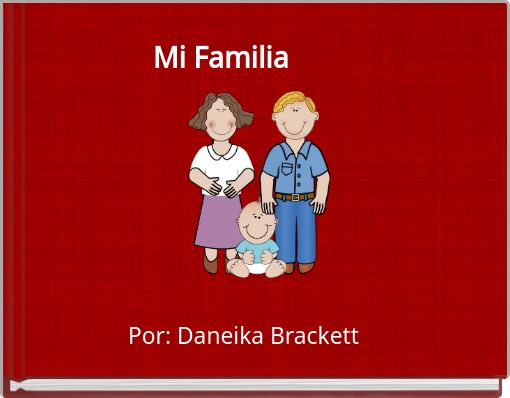 Mi Familia

Por: Daneika Brackett